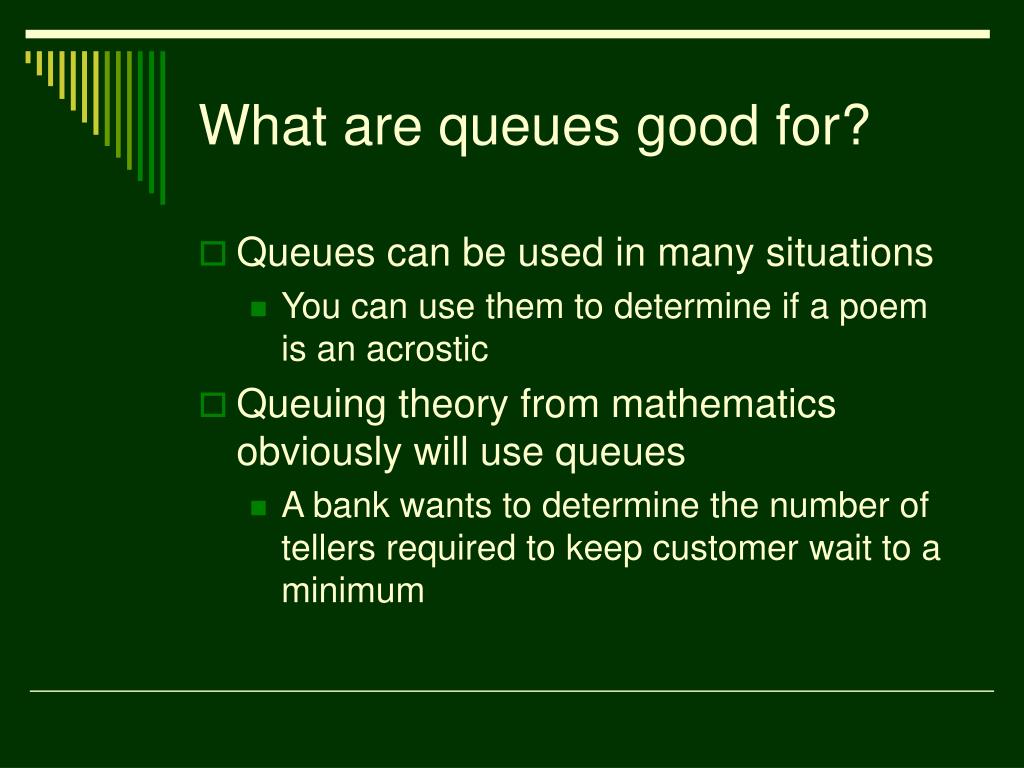 What are queues good for?

Queues can be used in many situations

You can use them to determine if a poem is an acrostic

Queuing theory from mathematics obviously will use queues

A bank wants to determine the number of tellers required to keep customer wait to a minimum